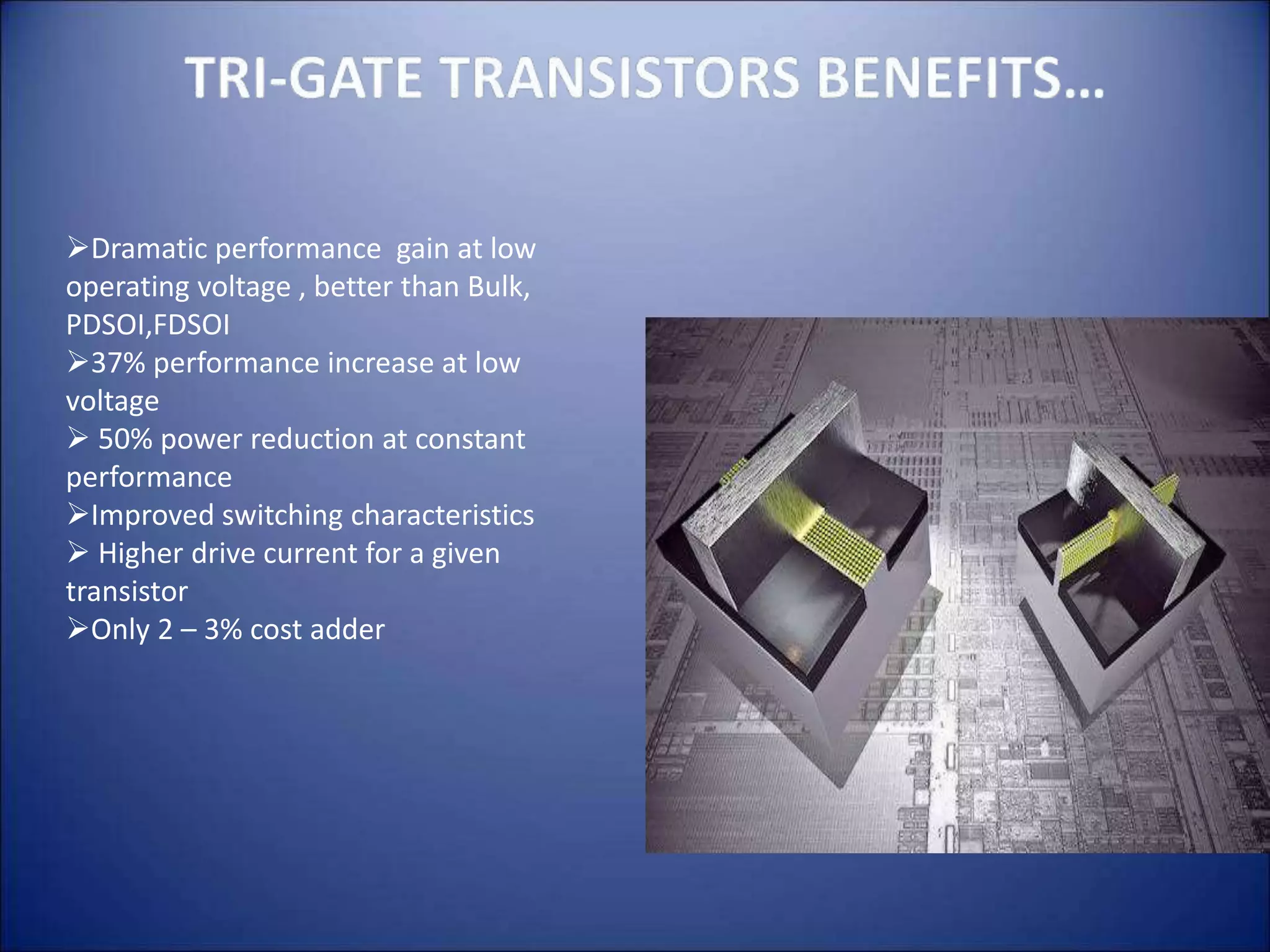 TRI-GATE TRANSISTORS BENEFITS…

➢Dramatic performance gain at low operating voltage , better than Bulk, PDSOI,FDSOI
➢37% performance increase at low voltage
➢ 50% power reduction at constant performance
➢Improved switching characteristics
➢ Higher drive current for a given transistor
➢Only 2 – 3% cost adder